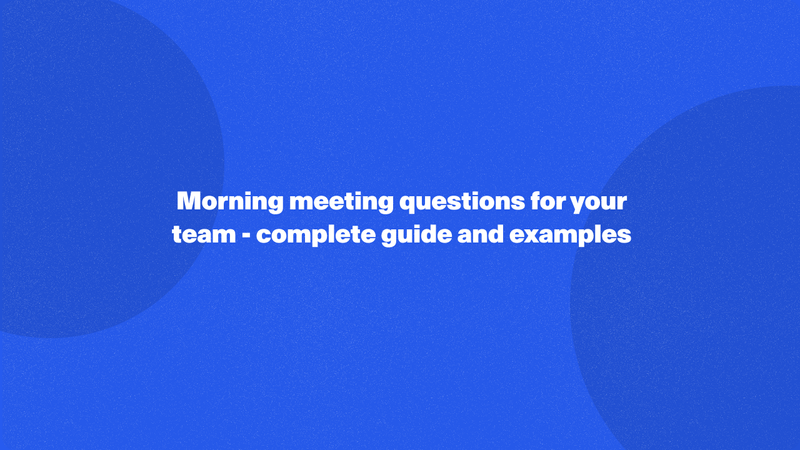 Morning meeting questions for your team - complete guide and examples